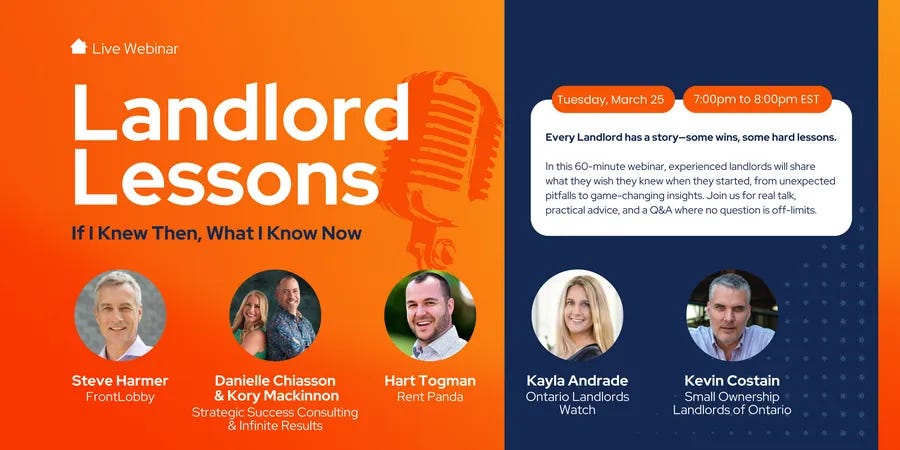 Live Webinar

Landlord Lessons

If I Knew Then, What I Know Now

Tuesday, March 25

7:00pm to 8:00pm EST

Every Landlord has a story—some wins, some hard lessons.

In this 60-minute webinar, experienced landlords will share what they wish they knew when they started, from unexpected pitfalls to game-changing insights. Join us for real talk, practical advice, and a Q&A where no question is off-limits.

Steve Harmer
FrontLobby

Danielle Chiasson & Kory Mackinnon
Strategic Success Consulting & Infinite Results

Hart Togman
Rent Panda

Kayla Andrade
Ontario Landlords Watch

Kevin Costain
Small Ownership Landlords of Ontario